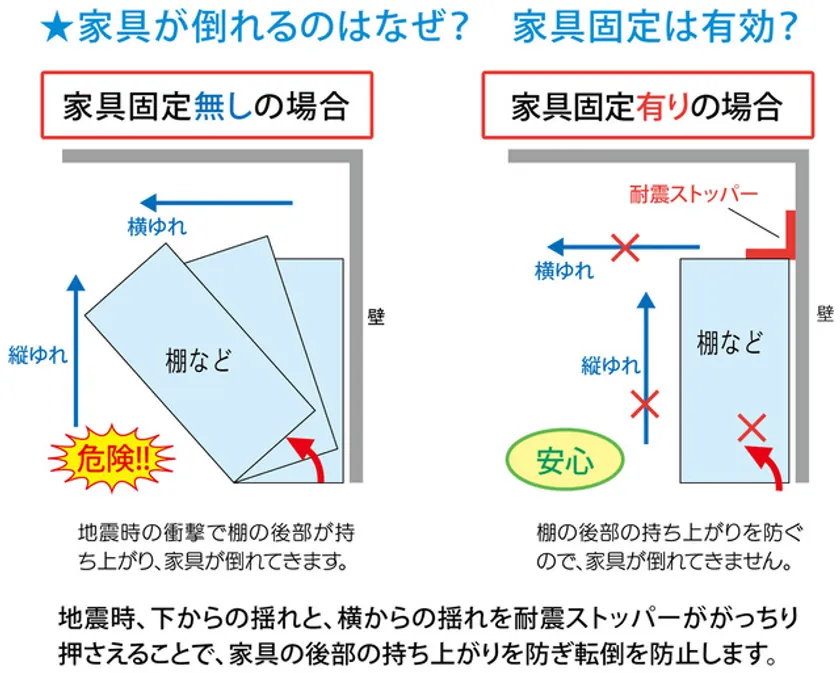 ★家具が倒れるのはなぜ？　家具固定は有効？

家具固定無しの場合

横ゆれ

縦ゆれ

棚など

壁

危険!!

地震時の衝撃で棚の後部が持ち上がり、家具が倒れてきます。

家具固定有りの場合

耐震ストッパー

横ゆれ

縦ゆれ

棚など

壁

安心

棚の後部の持ち上がりを防ぐので、家具が倒れてきません。

地震時、下からの揺れと、横からの揺れを耐震ストッパーががっちり押さえることで、家具の後部の持ち上がりを防ぎ転倒を防止します。